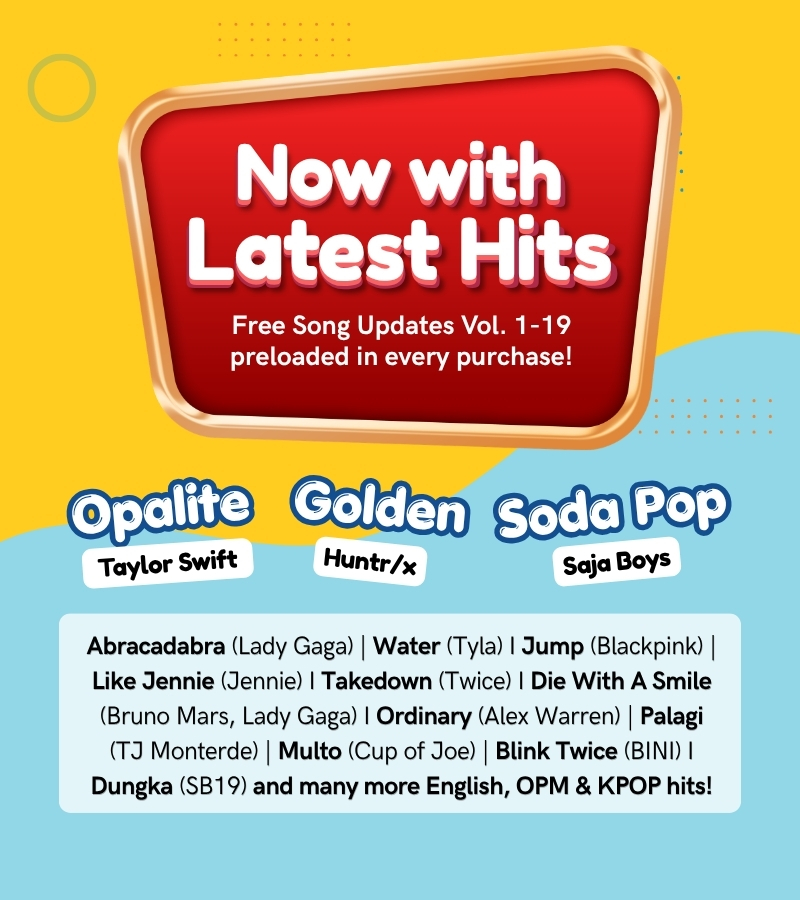 Now with Latest Hits

Free Song Updates Vol. 1-19 preloaded in every purchase!

Opalite
Taylor Swift

Golden
Huntr/x

Soda Pop
Saja Boys

Abracadabra (Lady Gaga) | Water (Tyla) I Jump (Blackpink) | Like Jennie (Jennie) I Takedown (Twice) I Die With A Smile (Bruno Mars, Lady Gaga) I Ordinary (Alex Warren) | Palagi (TJ Monterde) | Multo (Cup of Joe) | Blink Twice (BINI) I Dungka (SB19) and many more English, OPM & KPOP hits!